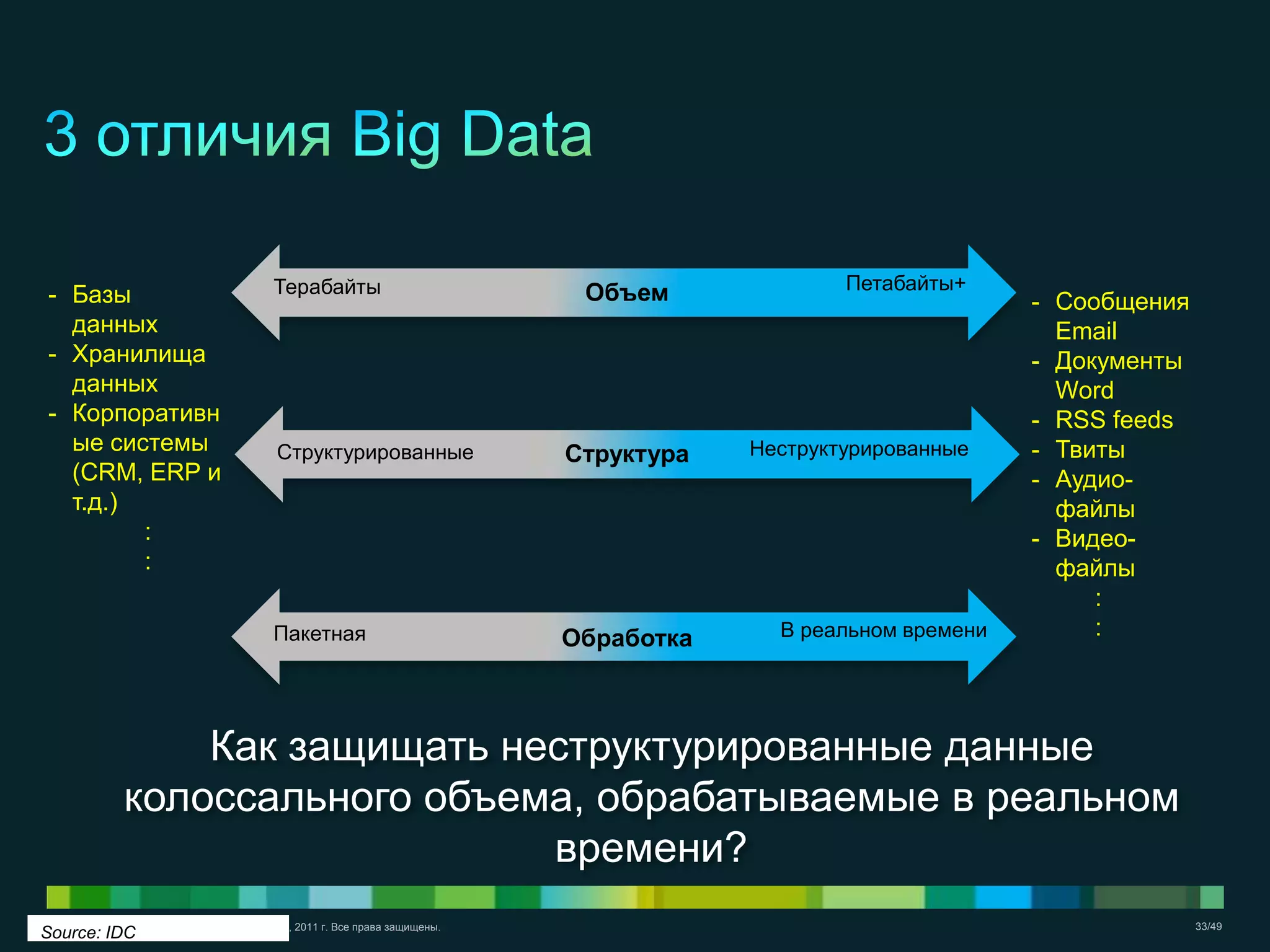 3 отличия Big Data

- Базы данных
- Хранилища данных
- Корпоративные системы (CRM, ERP и т.д.)
:
:

Терабайты Объем Петабайты+

Структурированные Структура Неструктурированные

Пакетная Обработка В реальном времени

- Сообщения Email
- Документы Word
- RSS feeds
- Твиты
- Аудио-файлы
- Видео-файлы
:
:

Как защищать неструктурированные данные колоссального объема, обрабатываемые в реальном времени?

Source: IDC

, 2011 г. Все права защищены.

33/49